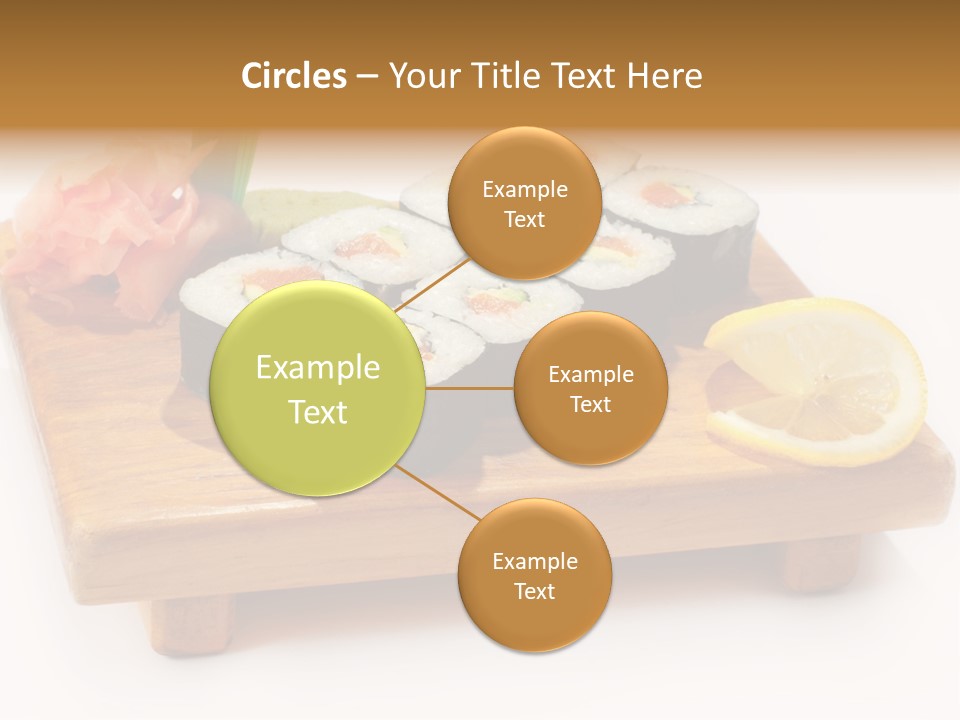 Circles – Your Title Text Here

Example Text

Example Text

Example Text

Example Text